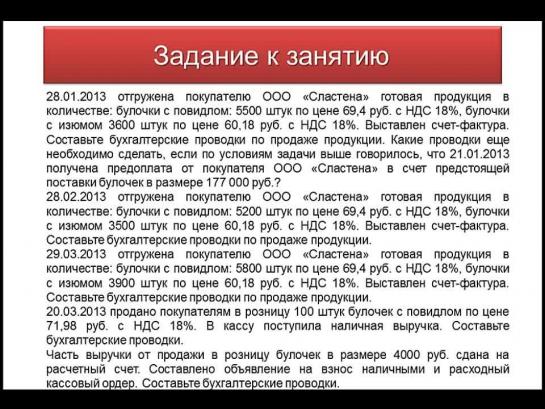 Задание к занятию

28.01.2013 отгружена покупателю ООО «Сластена» готовая продукция в количестве: булочки с повидлом: 5500 штук по цене 69,4 руб. с НДС 18%, булочки с изюмом 3600 штук по цене 60,18 руб. с НДС 18%. Выставлен счет-фактура. Составьте бухгалтерские проводки по продаже продукции. Какие проводки еще необходимо сделать, если по условиям задачи выше говорилось, что 21.01.2013 получена предоплата от покупателя ООО «Сластена» в счет предстоящей поставки булочек в размере 177 000 руб.?
28.02.2013 отгружена покупателю ООО «Сластена» готовая продукция в количестве: булочки с повидлом: 5200 штук по цене 69,4 руб. с НДС 18%, булочки с изюмом 3500 штук по цене 60,18 руб. с НДС 18%. Выставлен счет-фактура. Составьте бухгалтерские проводки по продаже продукции.
29.03.2013 отгружена покупателю ООО «Сластена» готовая продукция в количестве: булочки с повидлом: 5800 штук по цене 69,4 руб. с НДС 18%, булочки с изюмом 3900 штук по цене 60,18 руб. с НДС 18%. Выставлен счет-фактура. Составьте бухгалтерские проводки по продаже продукции.
20.03.2013 продано покупателям в розницу 100 штук булочек с повидлом по цене 71,98 руб. с НДС 18%. В кассу поступила наличная выручка. Составьте бухгалтерские проводки.
Часть выручки от продажи в розницу булочек в размере 4000 руб. сдана на расчетный счет. Составлено объявление на взнос наличными и расходный кассовый ордер. Составьте бухгалтерские проводки.